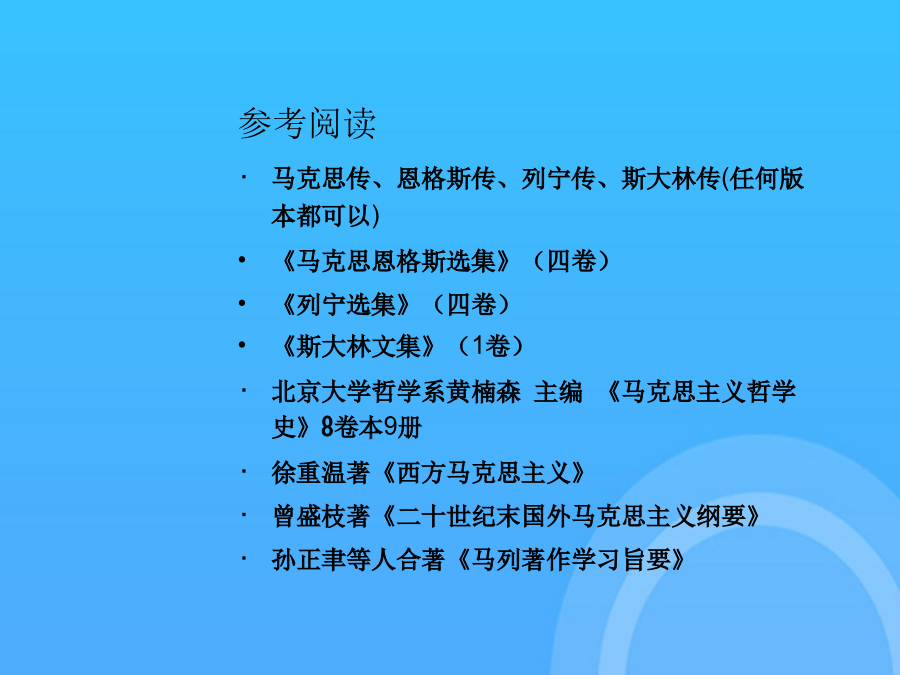 参考阅读

· 马克思传、恩格斯传、列宁传、斯大林传(任何版本都可以)

• 《马克思恩格斯选集》（四卷）

• 《列宁选集》（四卷）

• 《斯大林文集》（1卷）

· 北京大学哲学系黄楠森 主编 《马克思主义哲学史》8卷本9册

· 徐重温著《西方马克思主义》

· 曾盛枝著《二十世纪末国外马克思主义纲要》

· 孙正聿等人合著《马列著作学习旨要》